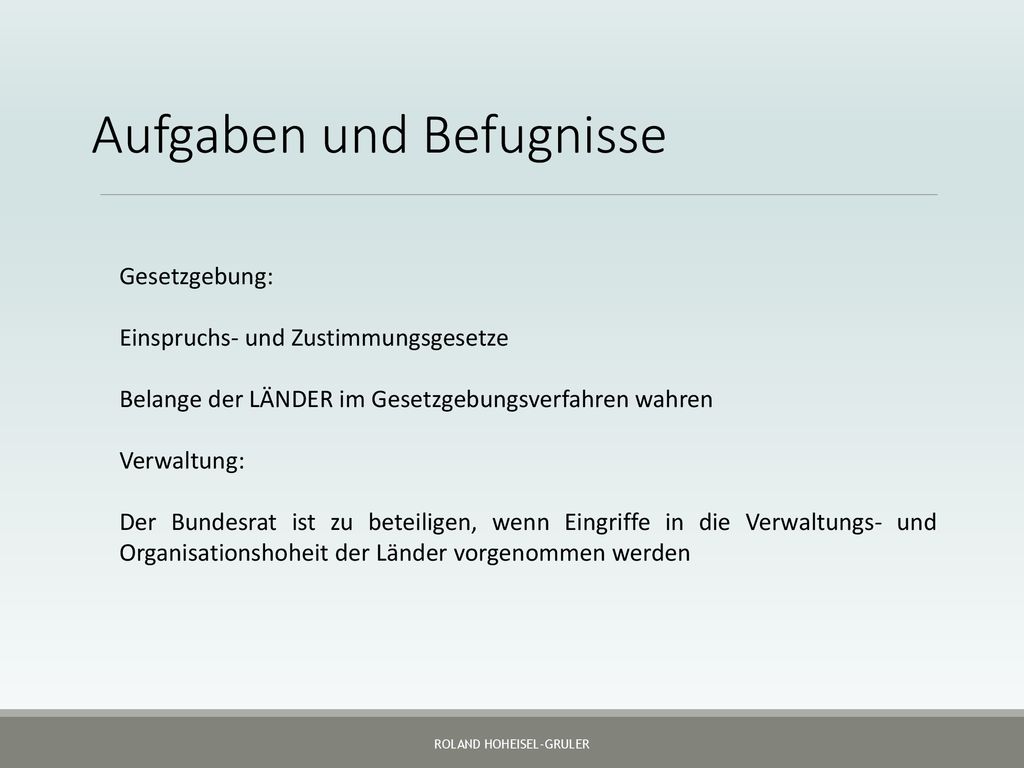 Aufgaben und Befugnisse

Gesetzgebung:

Einspruchs- und Zustimmungsgesetze

Belange der LÄNDER im Gesetzgebungsverfahren wahren

Verwaltung:

Der Bundesrat ist zu beteiligen, wenn Eingriffe in die Verwaltungs- und Organisationshoheit der Länder vorgenommen werden

ROLAND HOHEISEL-GRULER